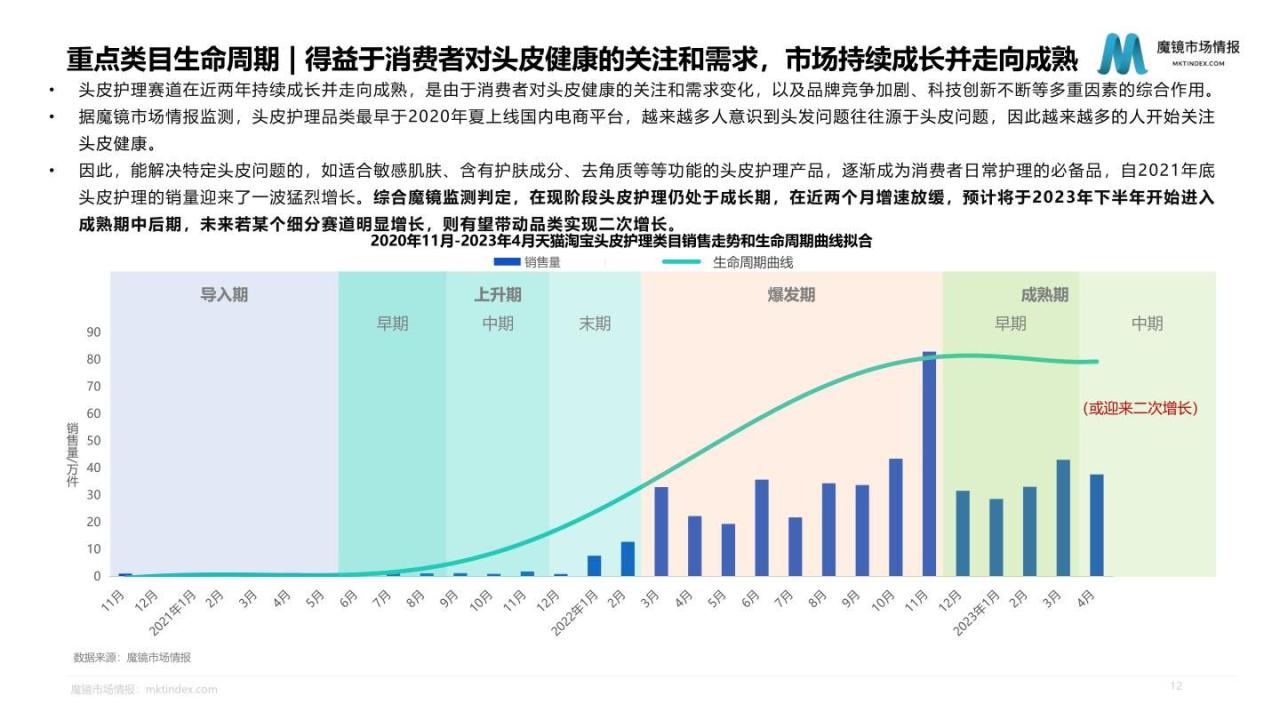 重点类目生命周期 | 得益于消费者对头皮健康的关注和需求，市场持续成长并走向成熟

魔镜市场情报
MKTINDEX.COM

• 头皮护理赛道在近两年持续成长并走向成熟，是由于消费者对头皮健康的关注和需求变化，以及品牌竞争加剧、科技创新不断等多重因素的综合作用。
• 据魔镜市场情报监测，头皮护理品类最早于2020年夏上线国内电商平台，越来越多人意识到头发问题往往源于头皮问题，因此越来越多的人开始关注头皮健康。
• 因此，能解决特定头皮问题的，如适合敏感肌肤、含有护肤成分、去角质等等功能的头皮护理产品，逐渐成为消费者日常护理的必备品，自2021年底头皮护理的销量迎来了一波猛烈增长。综合魔镜监测判定，在现阶段头皮护理仍处于成长期，在近两个月增速放缓，预计将于2023年下半年开始进入成熟期中后期，未来若某个细分赛道明显增长，则有望带动品类实现二次增长。

2020年11月-2023年4月天猫淘宝头皮护理类目销售走势和生命周期曲线拟合

销售量 生命周期曲线

导入期 上升期 爆发期 成熟期
早期 中期 末期 早期 中期

(或迎来二次增长)

销售量/万件
90 80 70 60 50 40 30 20 10 0

11月 12月 2021年1月 2月 3月 4月 5月 6月 7月 8月 9月 10月 11月 12月 2022年1月 2月 3月 4月 5月 6月 7月 8月 9月 10月 11月 12月 2023年1月 2月 3月 4月

数据来源：魔镜市场情报

魔镜市场情报：mktindex.com

12